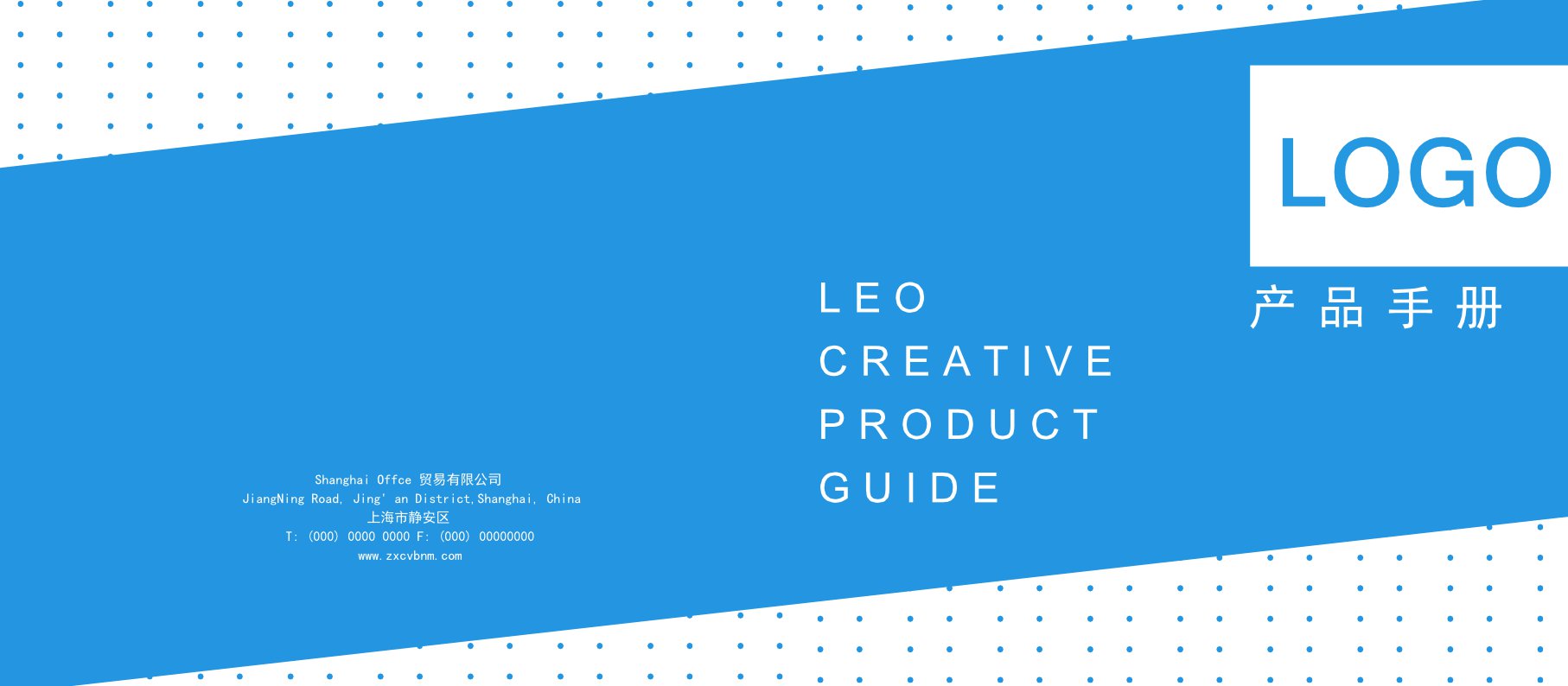 Shanghai Offce 贸易有限公司
JiangNing Road, Jing' an District,Shanghai, China
上海市静安区
T: (000) 0000 0000 F: (000) 00000000
www.zxcvbnm.com

LEO
CREATIVE
PRODUCT
GUIDE

LOGO

产品手册